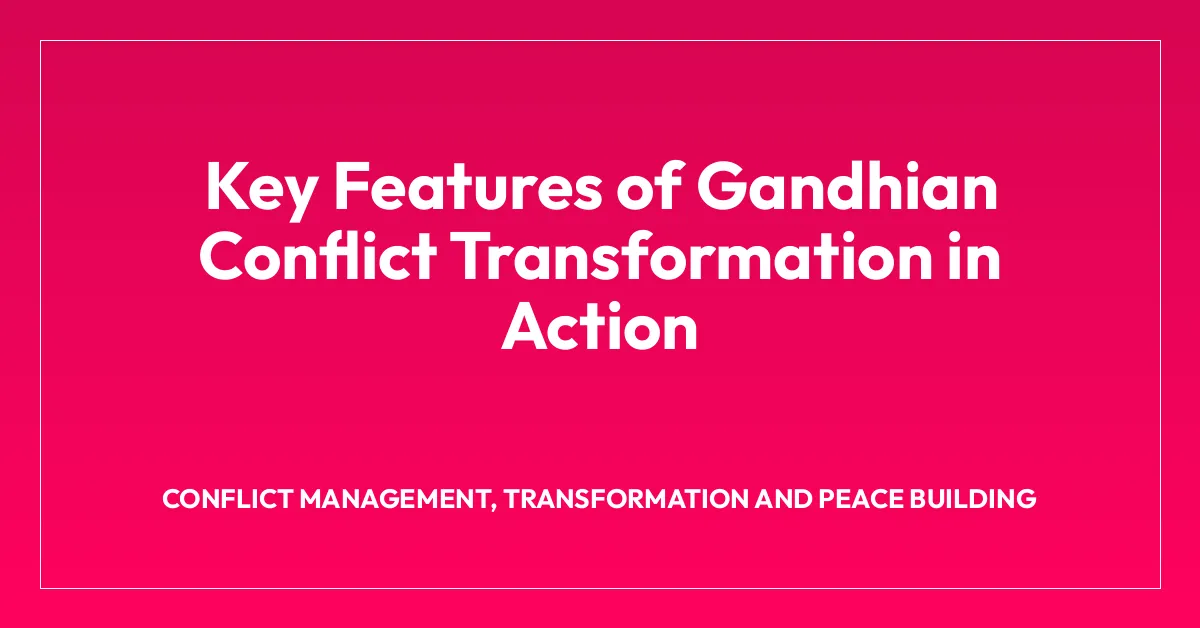 Key Features of Gandhian Conflict Transformation in Action

CONFLICT MANAGEMENT, TRANSFORMATION AND PEACE BUILDING